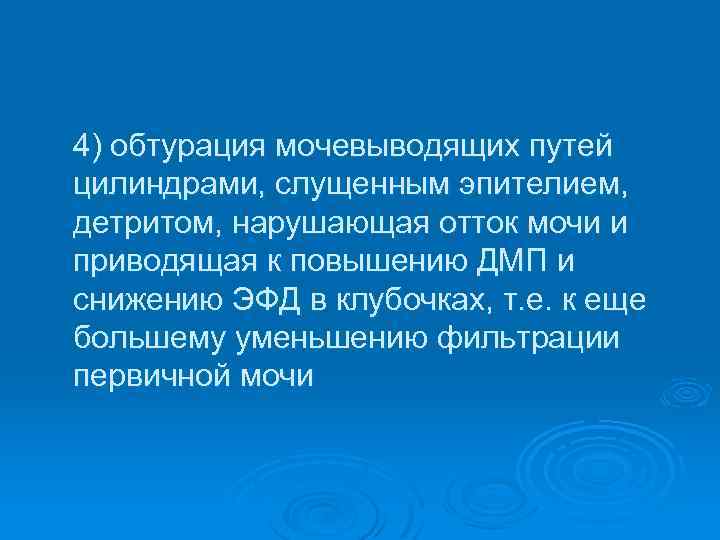 4) обтурация мочевыводящих путей цилиндрами, слущенным эпителием, детритом, нарушающая отток мочи и приводящая к повышению ДМП и снижению ЭФД в клубочках, т.е. к еще большему уменьшению фильтрации первичной мочи